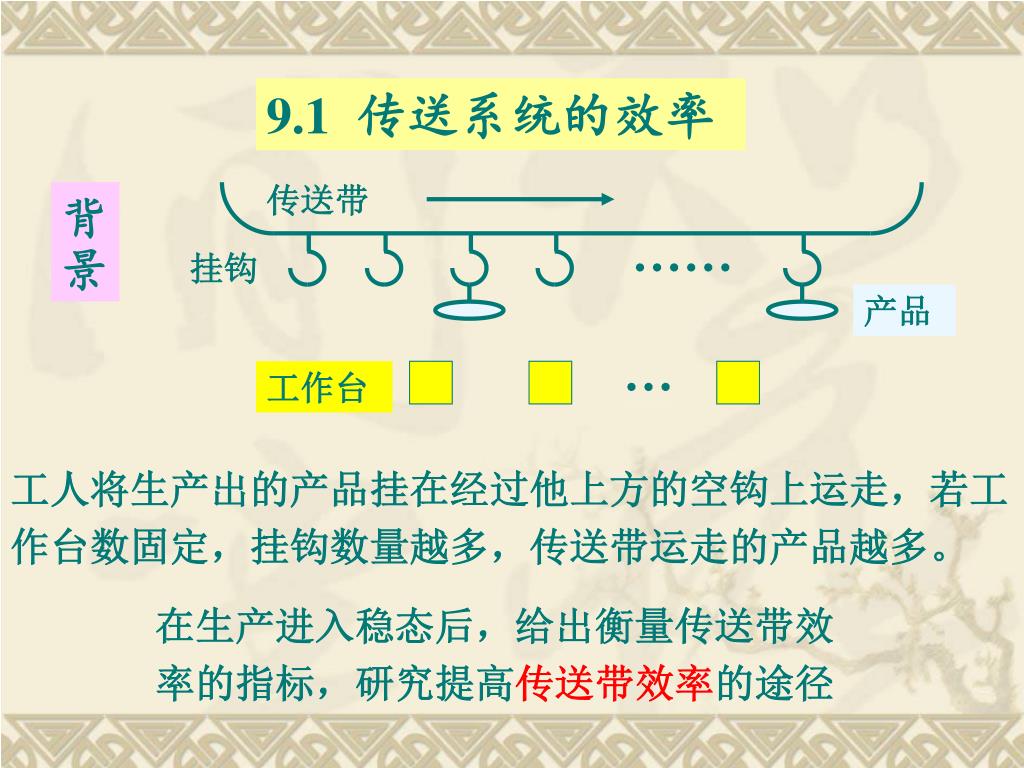 9.1 传送系统的效率

背景

传送带

挂钩

……

产品

工作台

…

工人将生产出的产品挂在经过他上方的空钩上运走，若工作台数固定，挂钩数量越多，传送带运走的产品越多。

在生产进入稳态后，给出衡量传送带效率的指标，研究提高传送带效率的途径